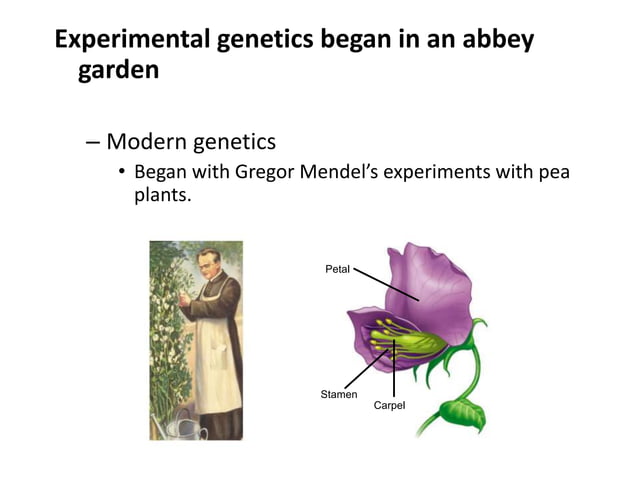 Experimental genetics began in an abbey garden

– Modern genetics

• Began with Gregor Mendel's experiments with pea plants.

Petal

Stamen

Carpel